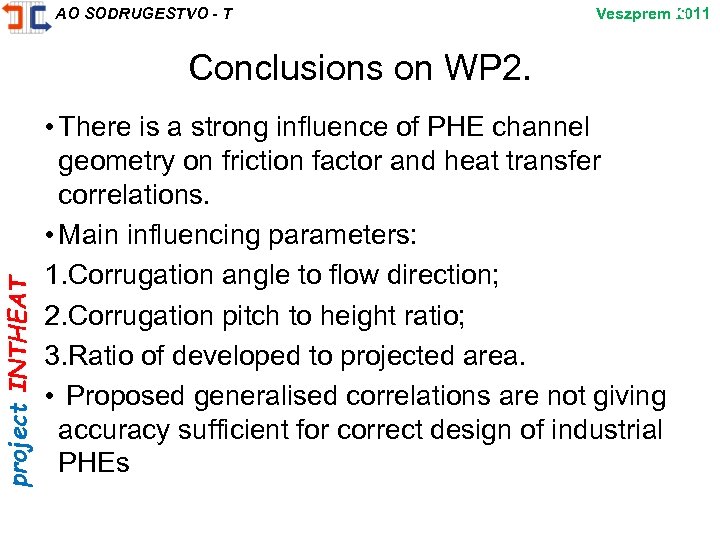 AO SODRUGESTVO - T

Veszprem 2011

Conclusions on WP2.

• There is a strong influence of PHE channel geometry on friction factor and heat transfer correlations.

• Main influencing parameters:

1.Corrugation angle to flow direction;

2.Corrugation pitch to height ratio;

3.Ratio of developed to projected area.

• Proposed generalised correlations are not giving accuracy sufficient for correct design of industrial PHEs

project INTHEAT